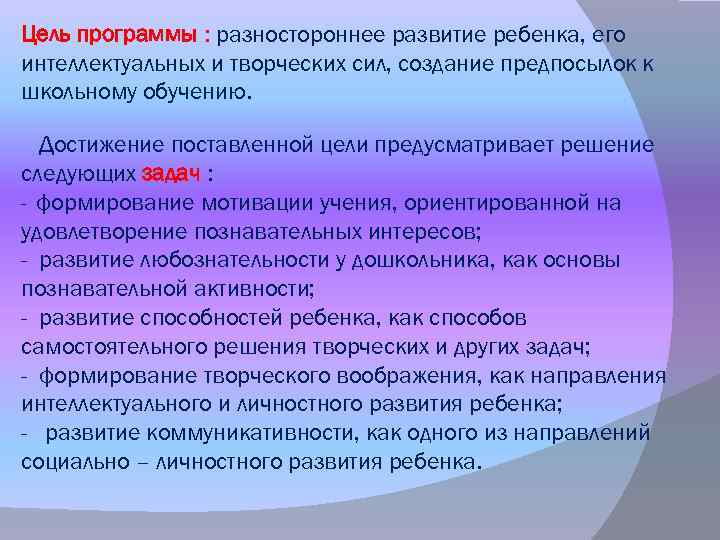 Цель программы : разностороннее развитие ребенка, его интеллектуальных и творческих сил, создание предпосылок к школьному обучению.

Достижение поставленной цели предусматривает решение следующих задач :
- формирование мотивации учения, ориентированной на удовлетворение познавательных интересов;
- развитие любознательности у дошкольника, как основы познавательной активности;
- развитие способностей ребенка, как способов самостоятельного решения творческих и других задач;
- формирование творческого воображения, как направления интеллектуального и личностного развития ребенка;
- развитие коммуникативности, как одного из направлений социально – личностного развития ребенка.